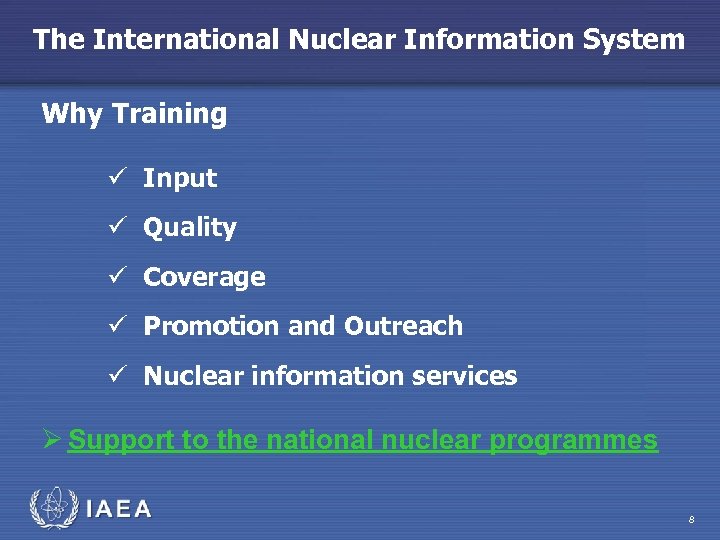 The International Nuclear Information System

Why Training

✓ Input

✓ Quality

✓ Coverage

✓ Promotion and Outreach

✓ Nuclear information services

➢ Support to the national nuclear programmes

IAEA

8